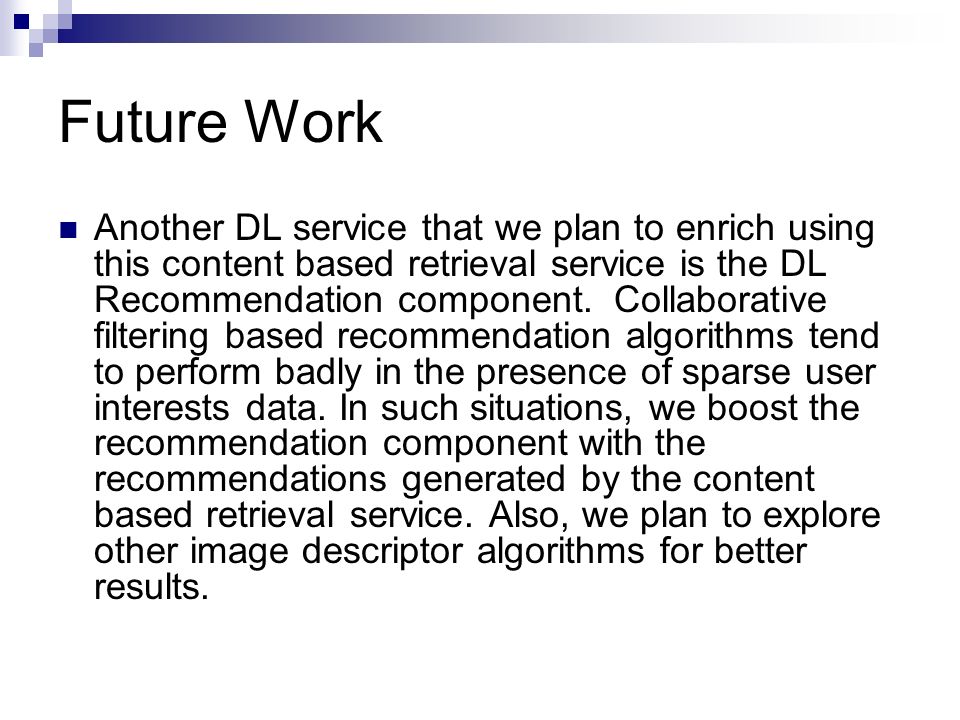 Future Work

Another DL service that we plan to enrich using this content based retrieval service is the DL Recommendation component.  Collaborative filtering based recommendation algorithms tend to perform badly in the presence of sparse user interests data. In such situations, we boost the recommendation component with the recommendations generated by the content based retrieval service. Also, we plan to explore other image descriptor algorithms for better results.